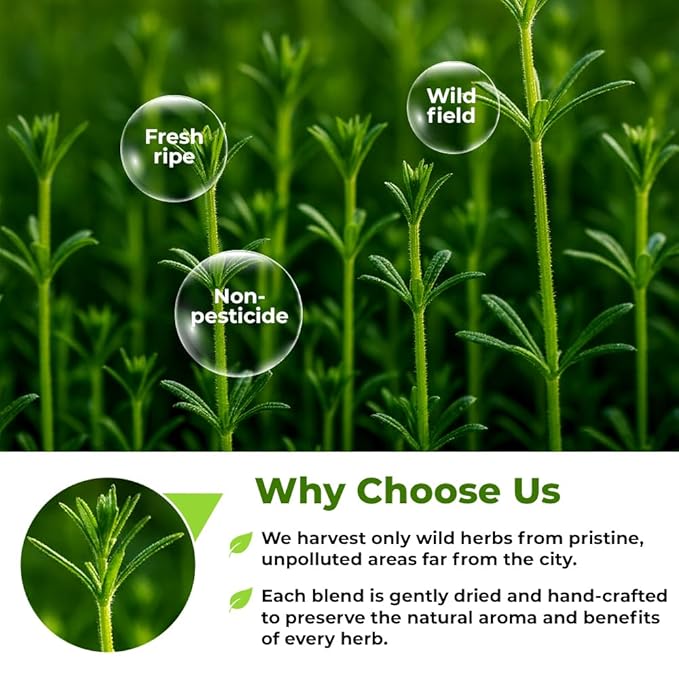 Fresh ripe

Wild field

Non-pesticide

Why Choose Us

We harvest only wild herbs from pristine, unpolluted areas far from the city.

Each blend is gently dried and hand-crafted to preserve the natural aroma and benefits of every herb.